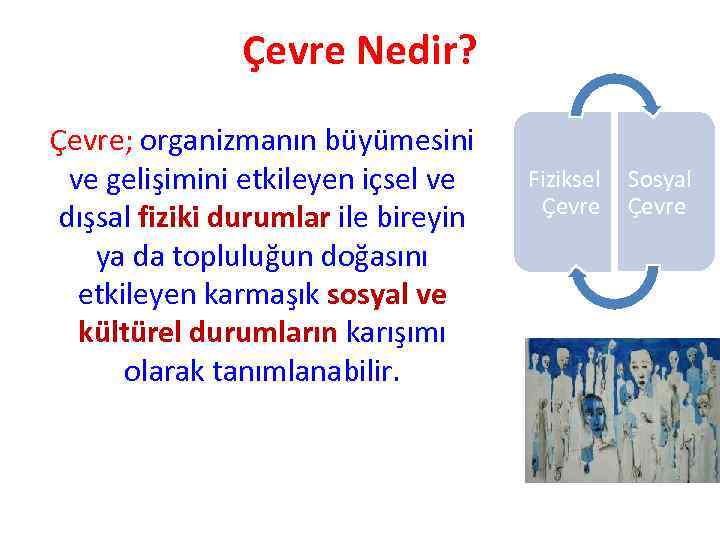 Çevre Nedir?

Çevre; organizmanın büyümesini ve gelişimini etkileyen içsel ve dışsal fiziki durumlar ile bireyin ya da topluluğun doğasını etkileyen karmaşık sosyal ve kültürel durumların karışımı olarak tanımlanabilir.

Fiziksel Çevre

Sosyal Çevre